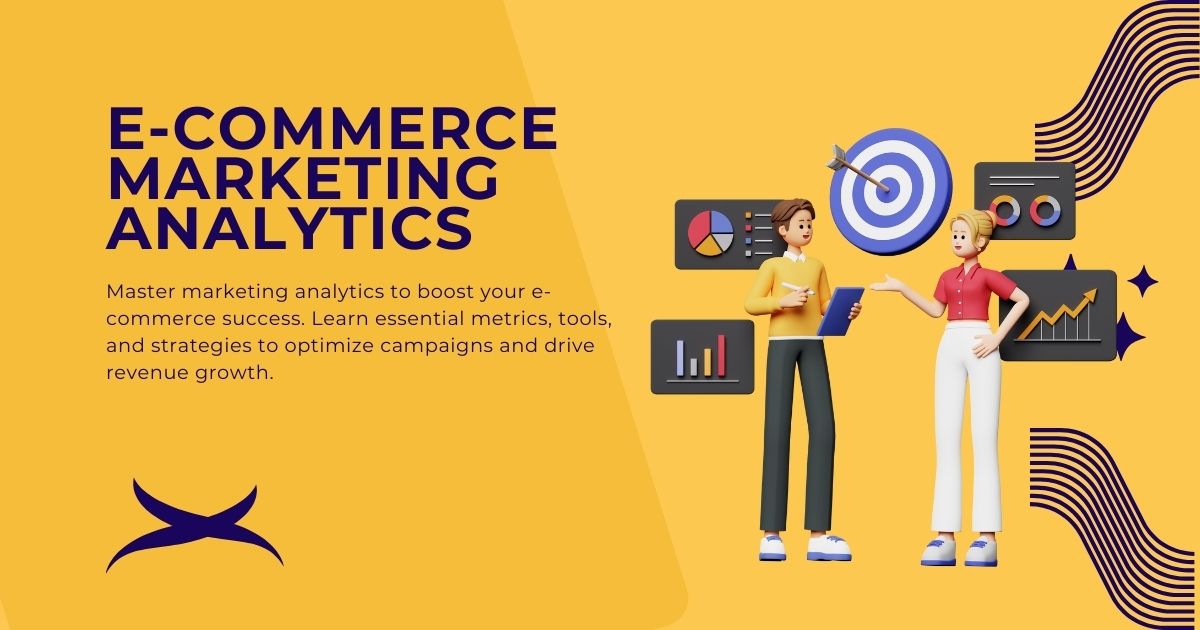 E-COMMERCE MARKETING ANALYTICS

Master marketing analytics to boost your e-commerce success. Learn essential metrics, tools, and strategies to optimize campaigns and drive revenue growth.